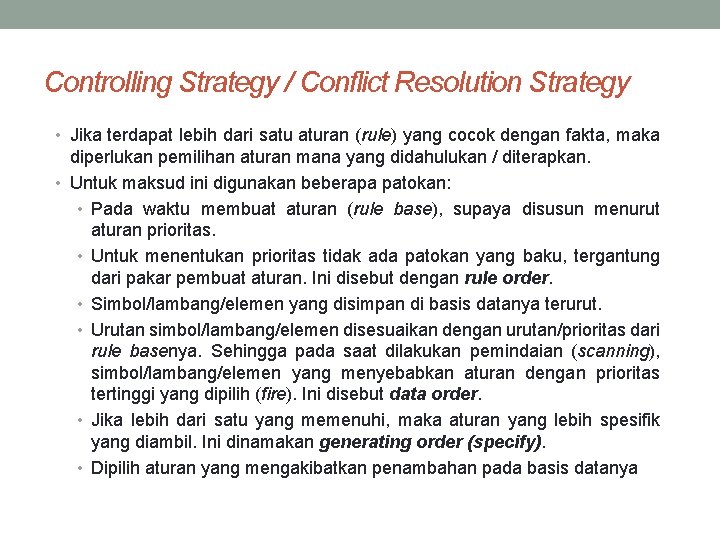 Controlling Strategy / Conflict Resolution Strategy

• Jika terdapat lebih dari satu aturan (rule) yang cocok dengan fakta, maka diperlukan pemilihan aturan mana yang didahulukan / diterapkan.

• Untuk maksud ini digunakan beberapa patokan:

• Pada waktu membuat aturan (rule base), supaya disusun menurut aturan prioritas.

• Untuk menentukan prioritas tidak ada patokan yang baku, tergantung dari pakar pembuat aturan. Ini disebut dengan rule order.

• Simbol/lambang/elemen yang disimpan di basis datanya terurut.

• Urutan simbol/lambang/elemen disesuaikan dengan urutan/prioritas dari rule basenya. Sehingga pada saat dilakukan pemindaian (scanning), simbol/lambang/elemen yang menyebabkan aturan dengan prioritas tertinggi yang dipilih (fire). Ini disebut data order.

• Jika lebih dari satu yang memenuhi, maka aturan yang lebih spesifik yang diambil. Ini dinamakan generating order (specify).

• Dipilih aturan yang mengakibatkan penambahan pada basis datanya